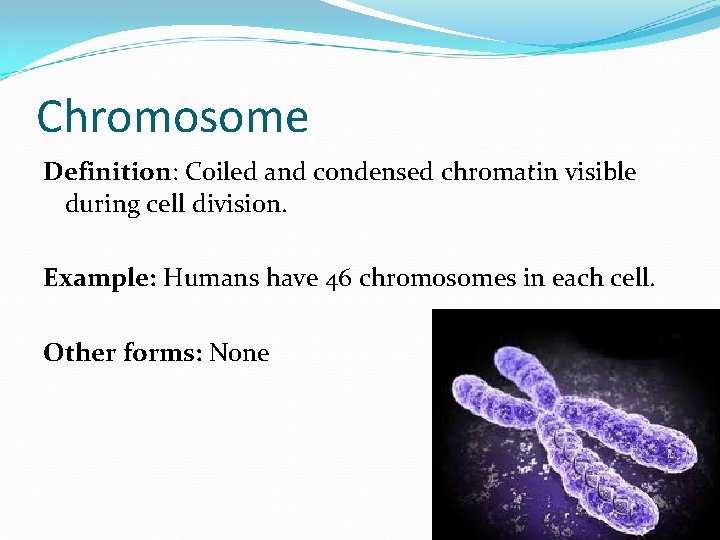 Chromosome

Definition: Coiled and condensed chromatin visible during cell division.

Example: Humans have 46 chromosomes in each cell.

Other forms: None